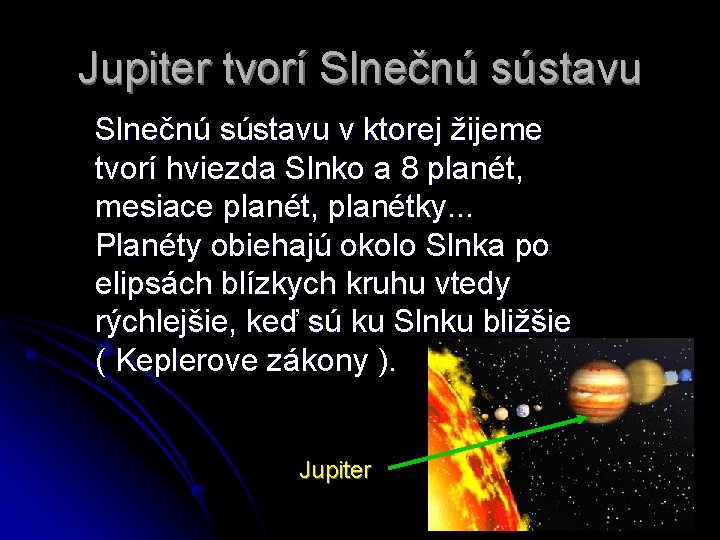 Jupiter tvorí Slnečnú sústavu

Slnečnú sústavu v ktorej žijeme tvorí hviezda Slnko a 8 planét, mesiace planét, planétky... Planéty obiehajú okolo Slnka po elipsách blízkych kruhu vtedy rýchlejšie, keď sú ku Slnku bližšie ( Keplerove zákony ).

Jupiter